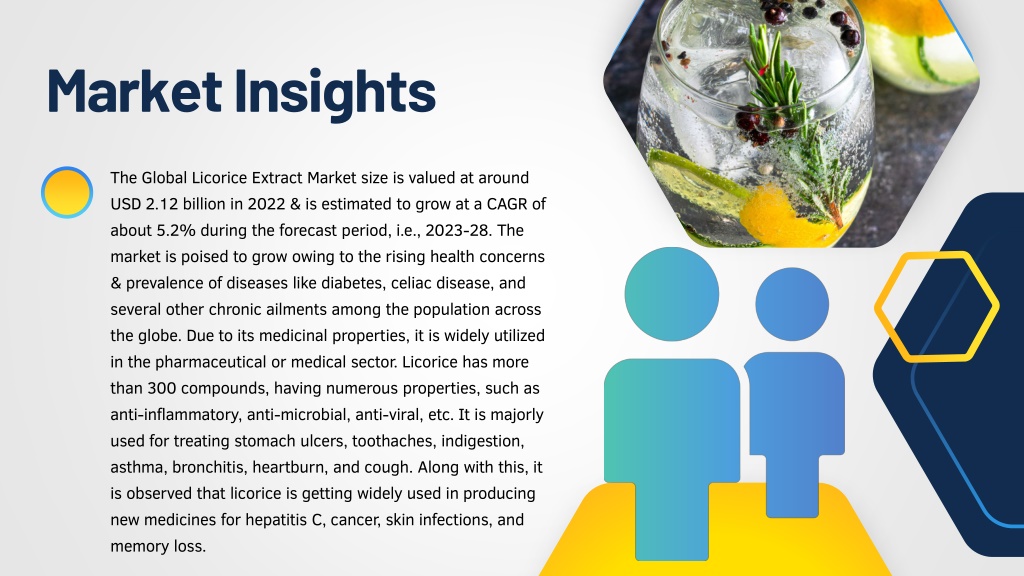 Market Insights

The Global Licorice Extract Market size is valued at around USD 2.12 billion in 2022 & is estimated to grow at a CAGR of about 5.2% during the forecast period, i.e., 2023-28. The market is poised to grow owing to the rising health concerns & prevalence of diseases like diabetes, celiac disease, and several other chronic ailments among the population across the globe. Due to its medicinal properties, it is widely utilized in the pharmaceutical or medical sector. Licorice has more than 300 compounds, having numerous properties, such as anti-inflammatory, anti-microbial, anti-viral, etc. It is majorly used for treating stomach ulcers, toothaches, indigestion, asthma, bronchitis, heartburn, and cough. Along with this, it is observed that licorice is getting widely used in producing new medicines for hepatitis C, cancer, skin infections, and memory loss.